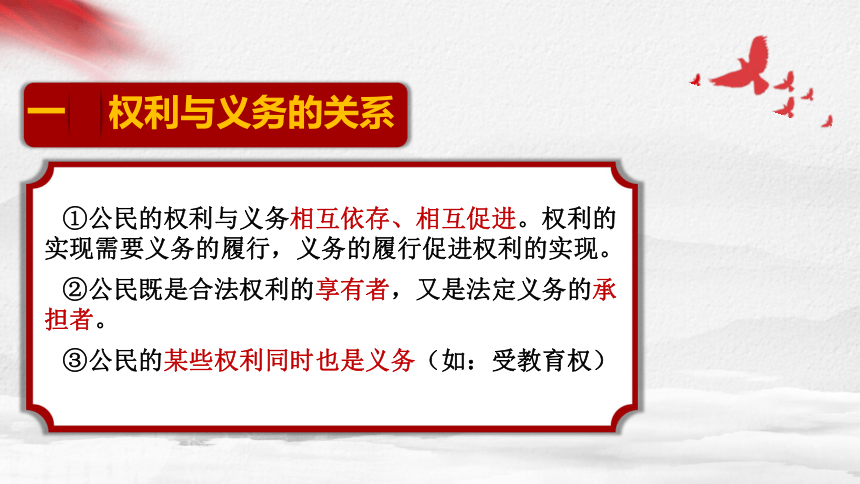 一 权利与义务的关系

①公民的权利与义务相互依存、相互促进。权利的实现需要义务的履行，义务的履行促进权利的实现。

②公民既是合法权利的享有者，又是法定义务的承担者。

③公民的某些权利同时也是义务（如：受教育权）